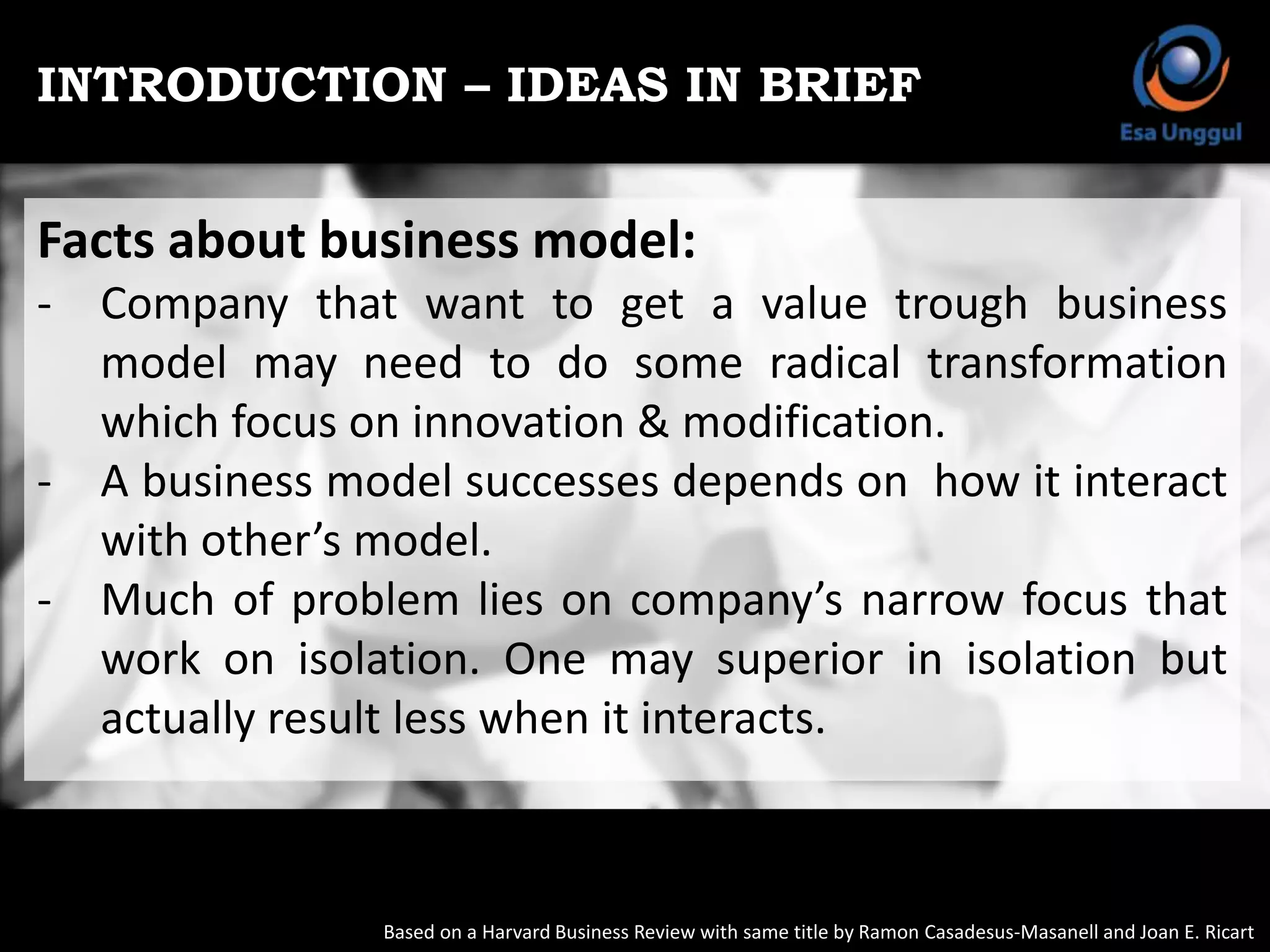 INTRODUCTION – IDEAS IN BRIEF

Esa Unggul

Facts about business model:

- Company that want to get a value trough business model may need to do some radical transformation which focus on innovation & modification.
- A business model successes depends on how it interact with other's model.
- Much of problem lies on company's narrow focus that work on isolation. One may superior in isolation but actually result less when it interacts.

Based on a Harvard Business Review with same title by Ramon Casadesus-Masanell and Joan E. Ricart